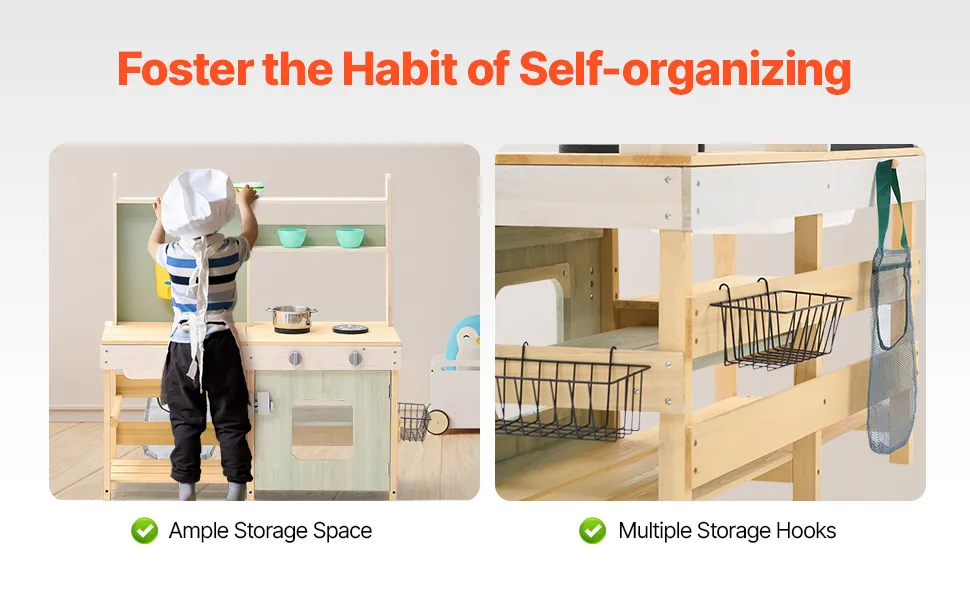 Foster the Habit of Self-organizing

Ample Storage Space

Multiple Storage Hooks